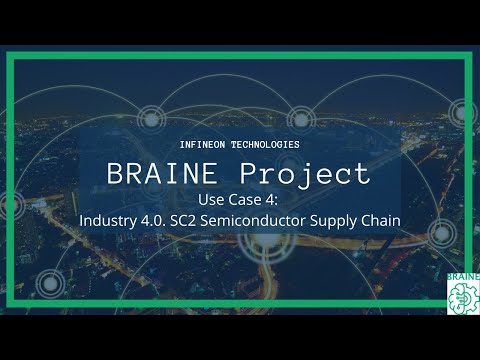 INFINEON TECHNOLOGIES

BRAINE Project

Use Case 4:
Industry 4.0. SC2 Semiconductor Supply Chain

BRAINE